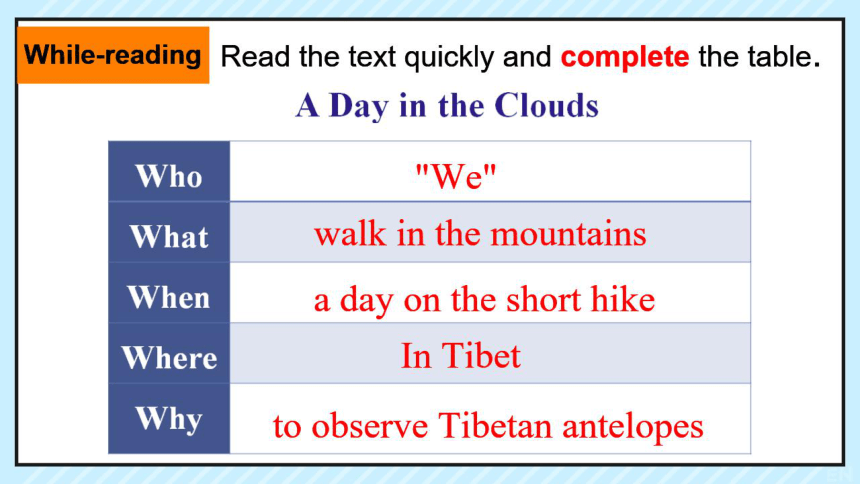 While-reading Read the text quickly and complete the table.

A Day in the Clouds

| Who | "We" |
|---|---|
| What | walk in the mountains |
| When | a day on the short hike |
| Where | In Tibet |
| Why | to observe Tibetan antelopes |